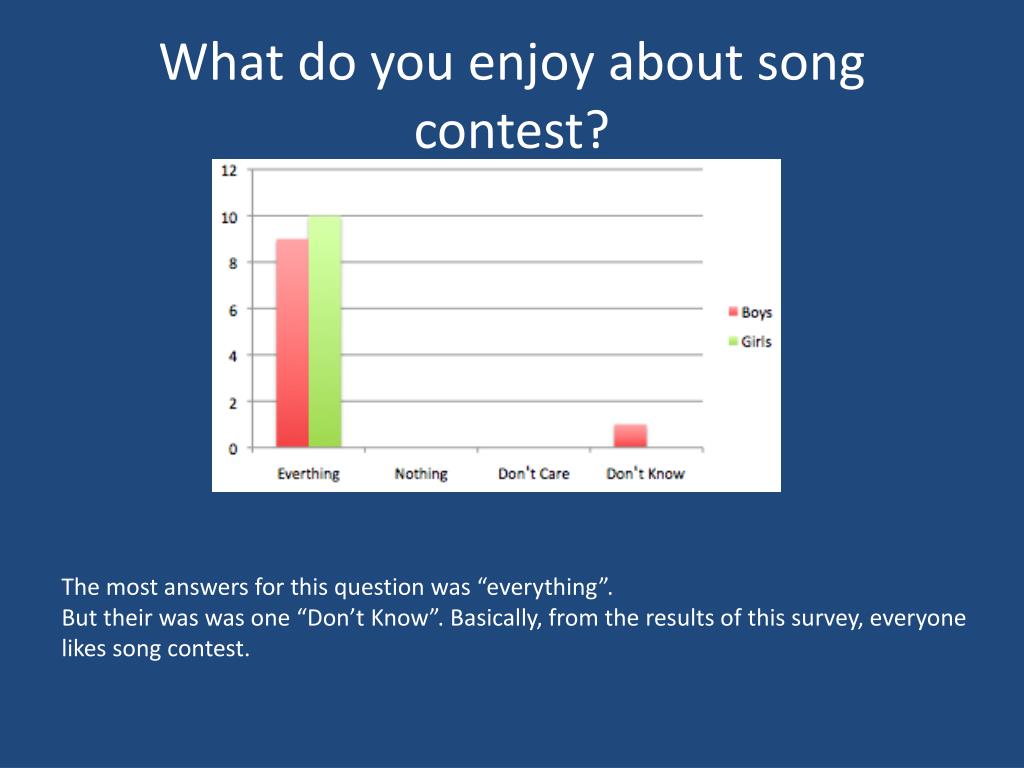 What do you enjoy about song contest?

12
10
8
6
4
2
0

Everthing
Nothing
Don't Care
Don't Know

Boys
Girls

The most answers for this question was “everything”.
But their was was one “Don’t Know”. Basically, from the results of this survey, everyone likes song contest.